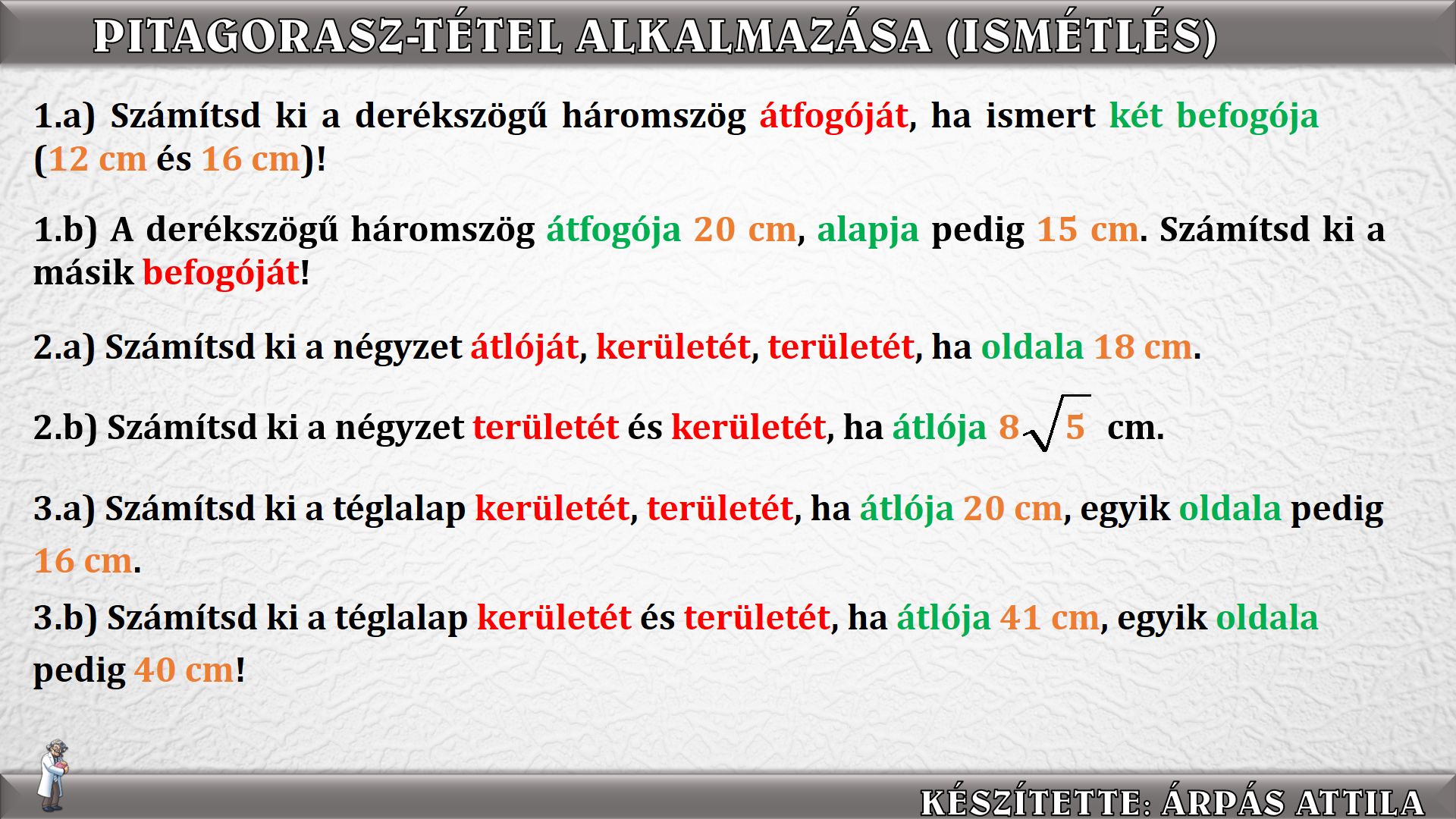 PITAGORASZ-TÉTEL ALKALMAZÁSA (ISMÉTLÉS)

1.a) Számítsd ki a derékszögű háromszög átfogóját, ha ismert két befogója (12 cm és 16 cm)!

1.b) A derékszögű háromszög átfogója 20 cm, alapja pedig 15 cm. Számítsd ki a másik befogóját!

2.a) Számítsd ki a négyzet átlóját, kerületét, területét, ha oldala 18 cm.

2.b) Számítsd ki a négyzet területét és kerületét, ha átlója $8\sqrt{5}$ cm.

3.a) Számítsd ki a téglalap kerületét, területét, ha átlója 20 cm, egyik oldala pedig 16 cm.

3.b) Számítsd ki a téglalap kerületét és területét, ha átlója 41 cm, egyik oldala pedig 40 cm!

KÉSZÍTETTE: ÁRPÁS ATTILA